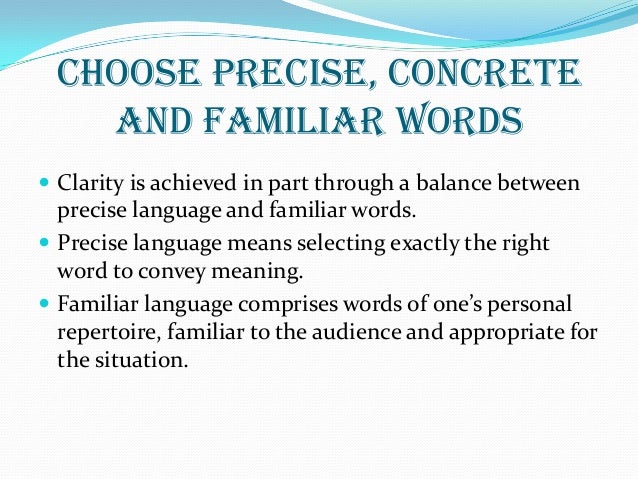 CHOOSE PRECISE, CONCRETE AND FAMILIAR WORDS

- Clarity is achieved in part through a balance between precise language and familiar words.
- Precise language means selecting exactly the right word to convey meaning.
- Familiar language comprises words of one's personal repertoire, familiar to the audience and appropriate for the situation.